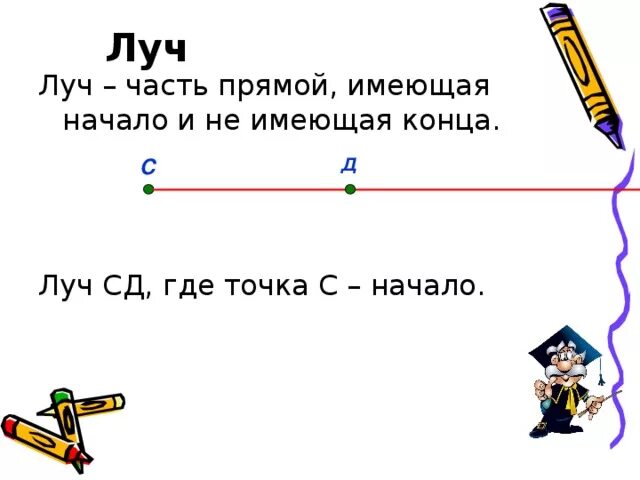 Луч

Луч – часть прямой, имеющая начало и не имеющая конца.

С

Д

Луч СД, где точка С – начало.